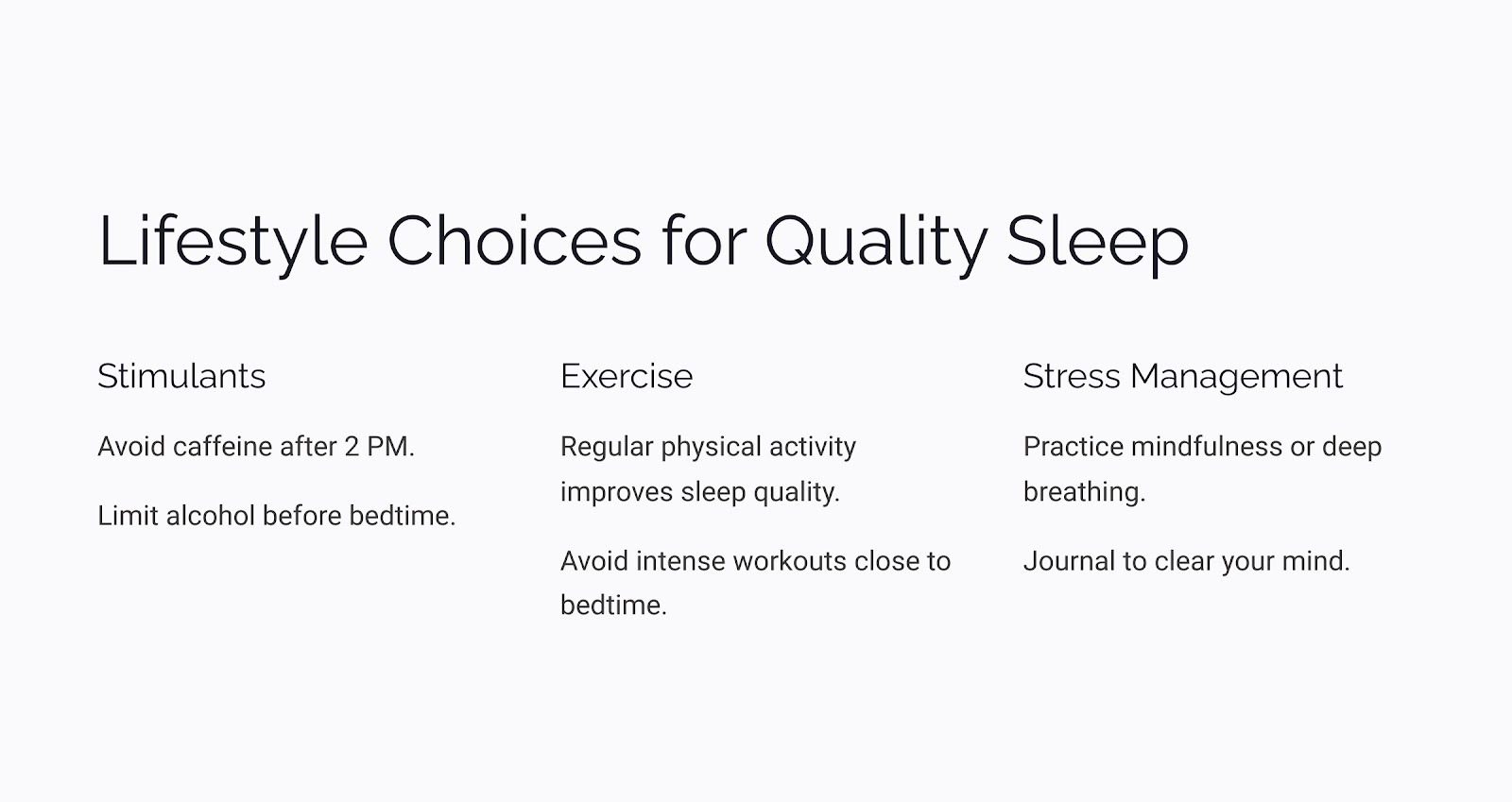 Lifestyle Choices for Quality Sleep

Stimulants

Avoid caffeine after 2 PM.

Limit alcohol before bedtime.

Exercise

Regular physical activity improves sleep quality.

Avoid intense workouts close to bedtime.

Stress Management

Practice mindfulness or deep breathing.

Journal to clear your mind.